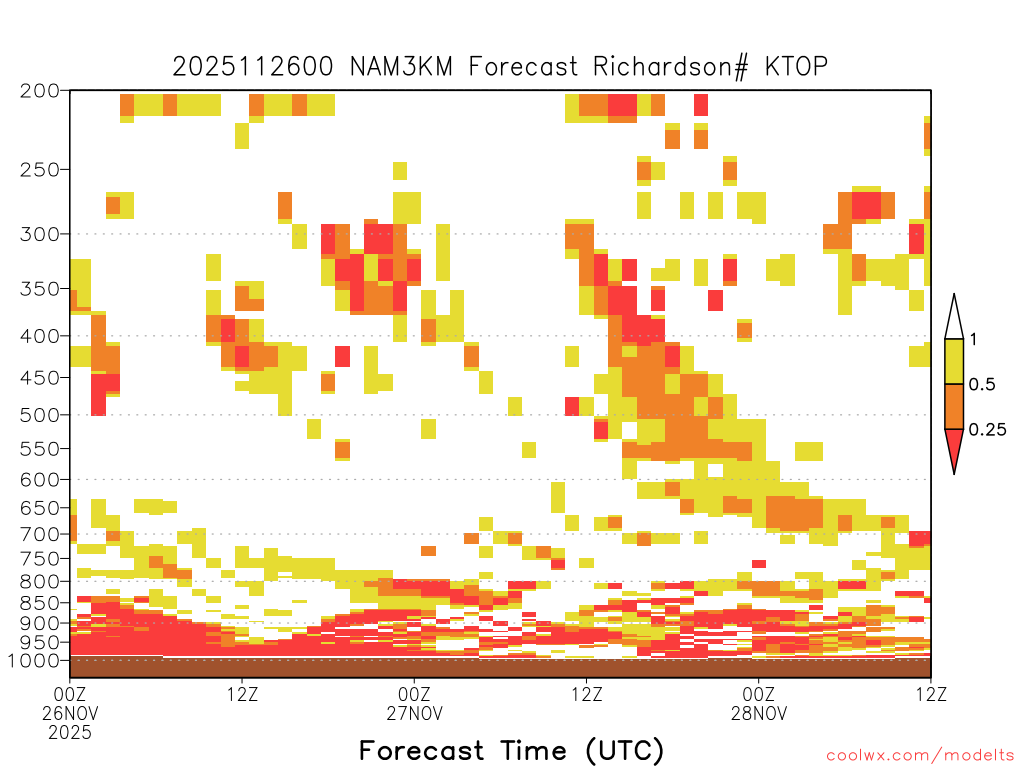 2025112600 NAM3KM Forecast Richardson# KTOP

200
250
300
350
400
450
500
550
600
650
700
750
800
850
900
950
1000

1
0.5
0.25

00Z
26NOV
2025
12Z
00Z
27NOV
12Z
00Z
28NOV
12Z

Forecast Time (UTC)

coolwx.com/modelts